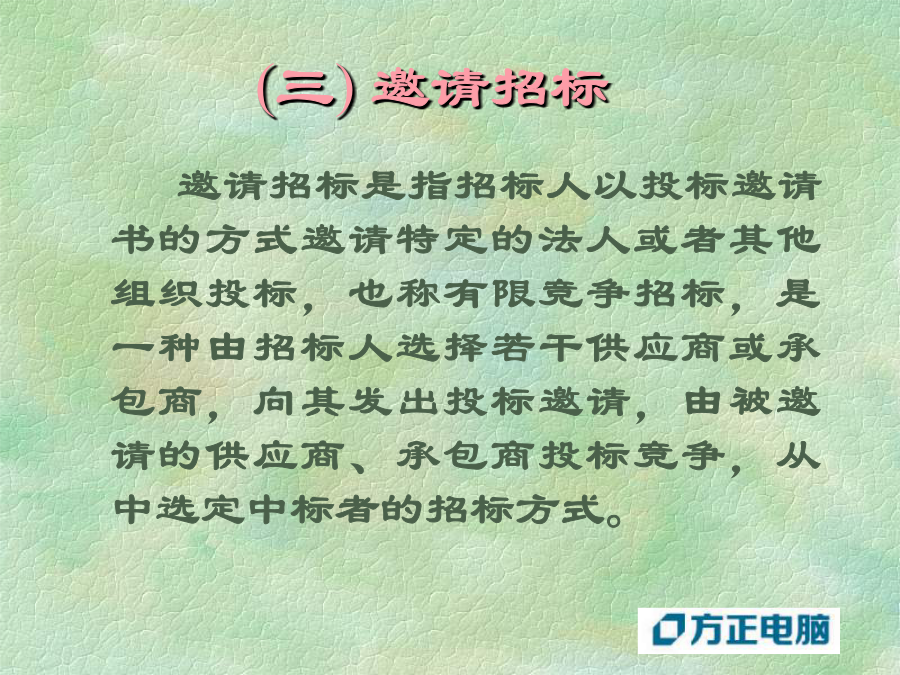 (三) 邀请招标

邀请招标是指招标人以投标邀请书的方式邀请特定的法人或者其他组织投标，也称有限竞争招标，是一种由招标人选择若干供应商或承包商，向其发出投标邀请，由被邀请的供应商、承包商投标竞争，从中选定中标者的招标方式。

方正电脑